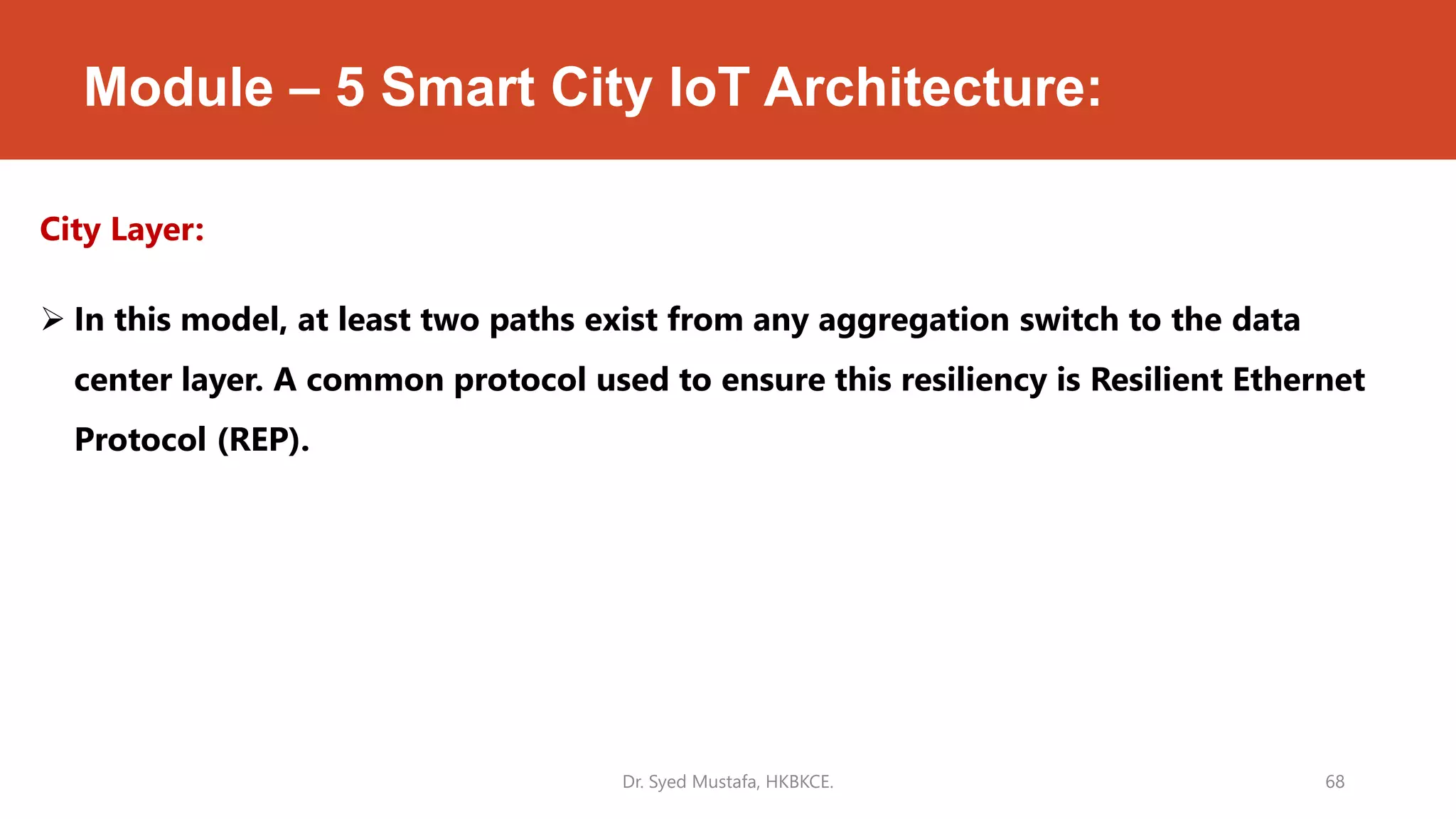 Module – 5 Smart City IoT Architecture:

City Layer:

➢ In this model, at least two paths exist from any aggregation switch to the data center layer. A common protocol used to ensure this resiliency is Resilient Ethernet Protocol (REP).

Dr. Syed Mustafa, HKBKCE.

68